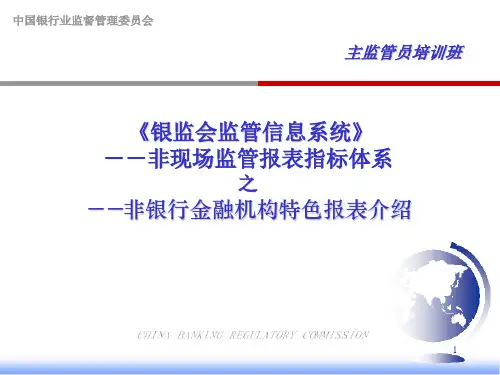 中国银行业监督管理委员会

主监管员培训班

《银监会监管信息系统》
——非现场监管报表指标体系
之
——非银行金融机构特色报表介绍

CHINA BANKING REGULATORY COMMISSION

1